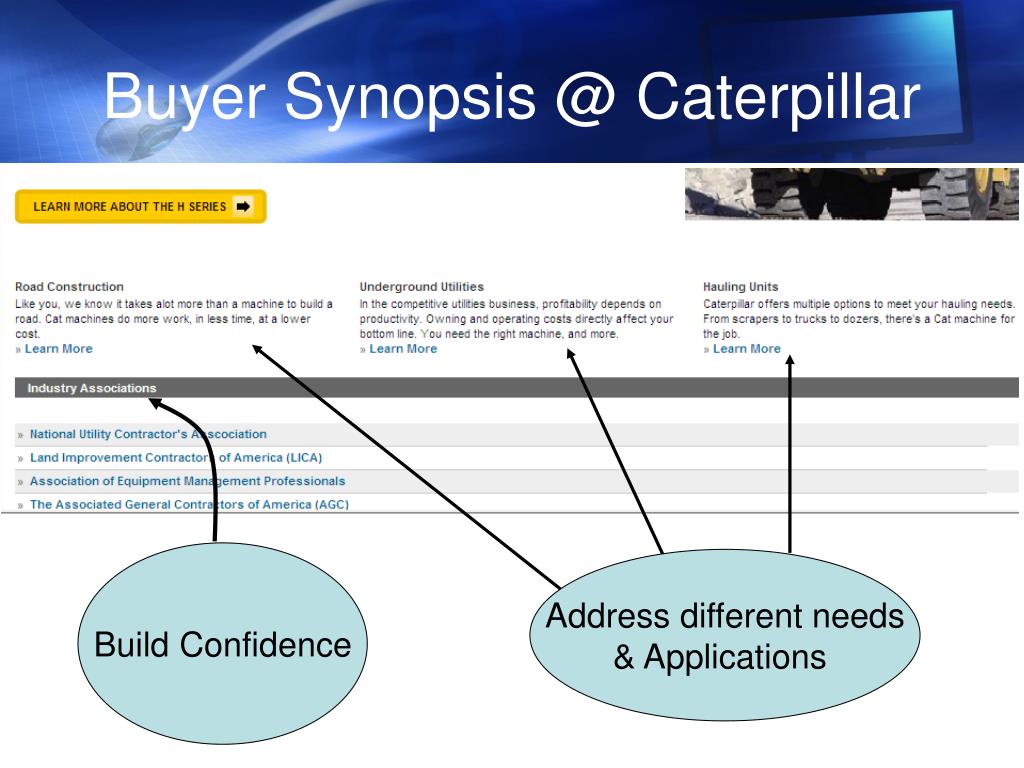 Buyer Synopsis @ Caterpillar

LEARN MORE ABOUT THE H SERIES

Road Construction
Like you, we know it takes alot more than a machine to build a road. Cat machines do more work, in less time, at a lower cost.
» Learn More

Underground Utilities
In the competitive utilities business, profitability depends on productivity. Owning and operating costs directly affect your bottom line. You need the right machine, and more.
» Learn More

Hauling Units
Caterpillar offers multiple options to meet your hauling needs. From scrapers to trucks to dozers, there's a Cat machine for the job.
» Learn More

Industry Associations

» National Utility Contractor's Association
» Land Improvement Contractors of America (LICA)
» Association of Equipment Management Professionals
» The Associated General Contractors of America (AGC)

Build Confidence

Address different needs & Applications